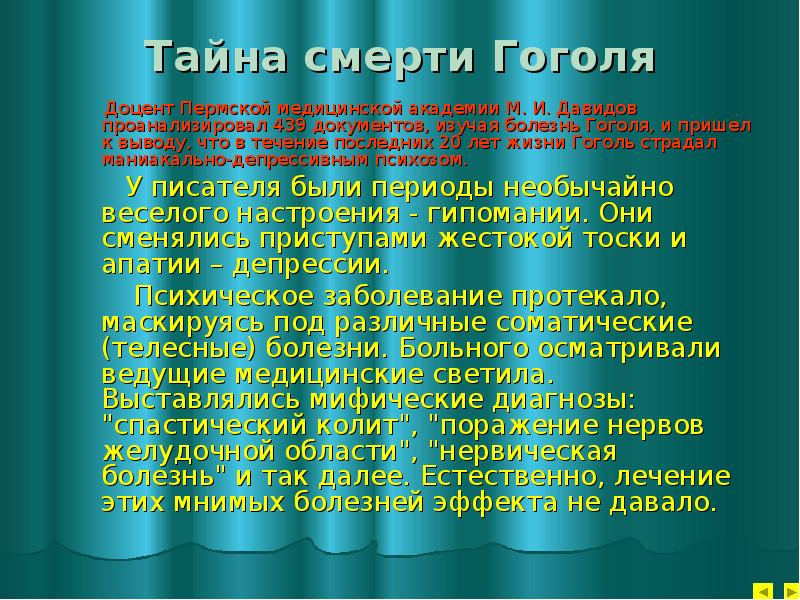 Тайна смерти Гоголя

Доцент Пермской медицинской академии М. И. Давидов проанализировал 439 документов, изучая болезнь Гоголя, и пришел к выводу, что в течение последних 20 лет жизни Гоголь страдал маниакально-депрессивным психозом.

У писателя были периоды необычайно веселого настроения - гипомании. Они сменялись приступами жестокой тоски и апатии – депрессии.

Психическое заболевание протекало, маскируясь под различные соматические (телесные) болезни. Больного осматривали ведущие медицинские светила. Выставлялись мифические диагнозы: "спастический колит", "поражение нервов желудочной области", "нервическая болезнь" и так далее. Естественно, лечение этих мнимых болезней эффекта не давало.